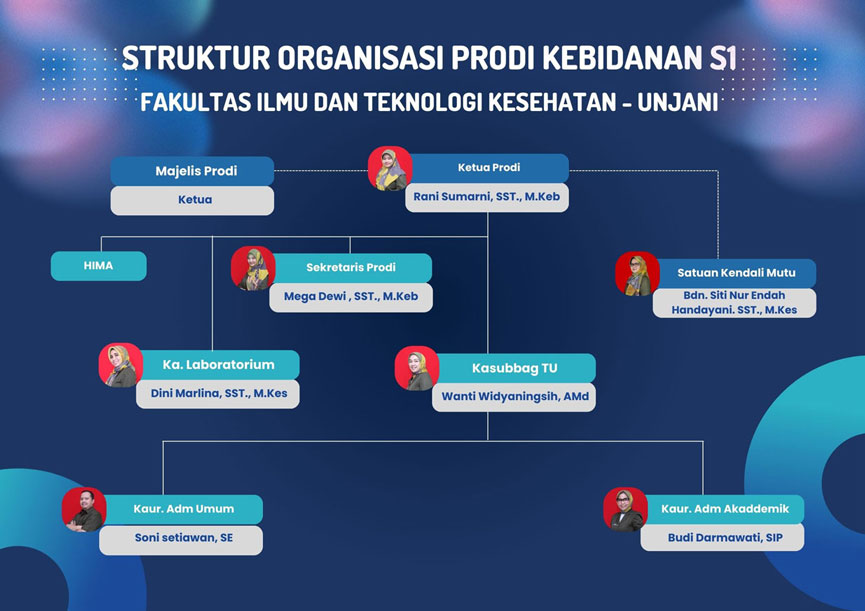 STRUKTUR ORGANISASI PRODI KEBIDANAN S1
FAKULTAS ILMU DAN TEKNOLOGI KESEHATAN - UNJANI

Majelis Prodi
Ketua

Ketua Prodi
Rani Sumarni, SST., M.Keb

HIMA

Sekretaris Prodi
Mega Dewi , SST., M.Keb

Satuan Kendali Mutu
Bdn. Siti Nur Endah Handayani. SST., M.Kes

Ka. Laboratorium
Dini Marlina, SST., M.Kes

Kasubbag TU
Wanti Widyaningsih, AMd

Kaur. Adm Umum
Soni setiawan, SE

Kaur. Adm Akaddemik
Budi Darmawati, SIP